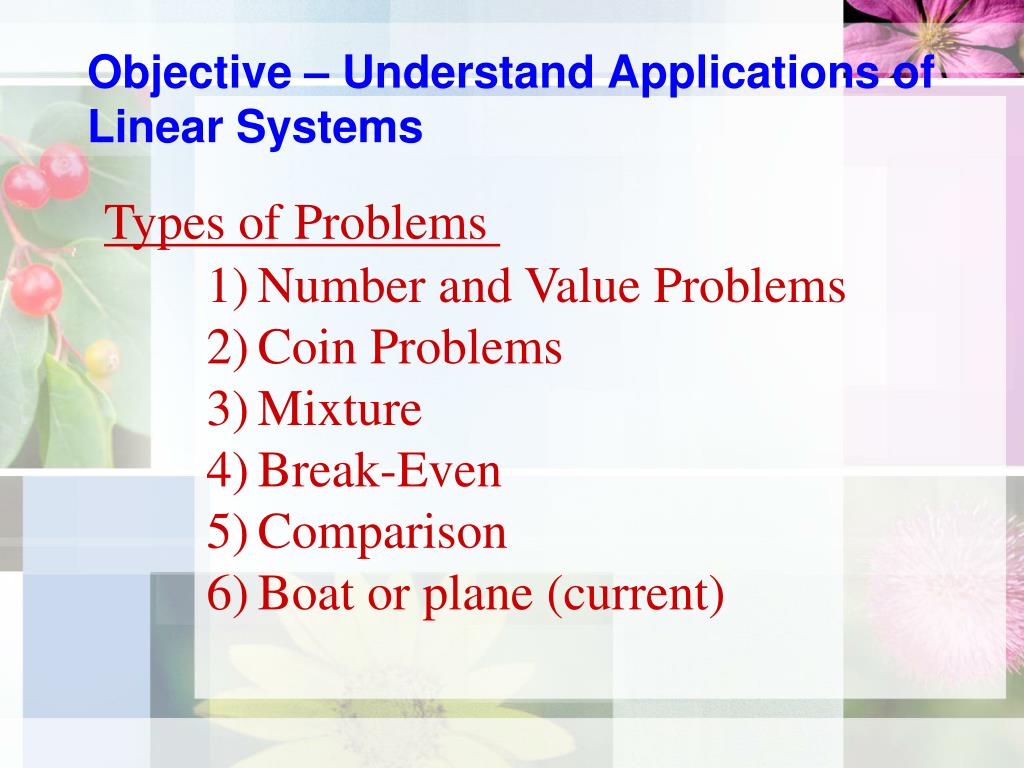 Objective – Understand Applications of Linear Systems

Types of Problems

1) Number and Value Problems
2) Coin Problems
3) Mixture
4) Break-Even
5) Comparison
6) Boat or plane (current)